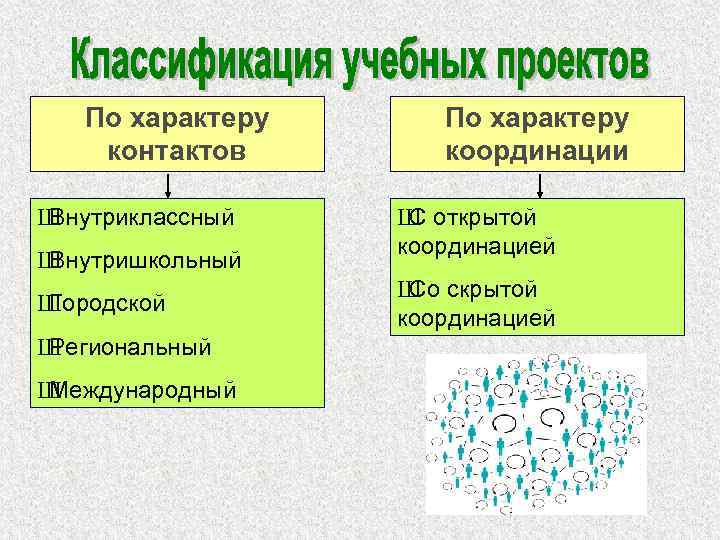 Классификация учебных проектов

По характеру контактов

ШВнутриклассный

ШВнутришкольный

ШГородской

ШРегиональный

ШМеждународный

По характеру координации

ШС открытой координацией

ШСо скрытой координацией